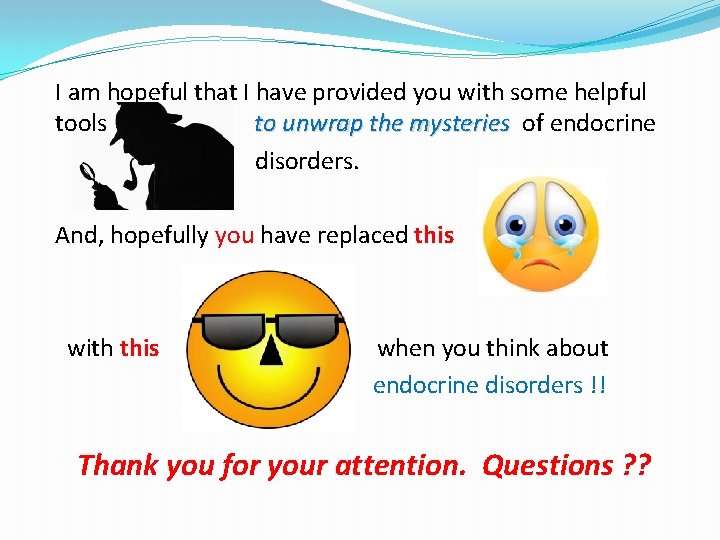 I am hopeful that I have provided you with some helpful tools to unwrap the mysteries of endocrine disorders.

And, hopefully you have replaced this

with this when you think about endocrine disorders !!

Thank you for your attention. Questions ??